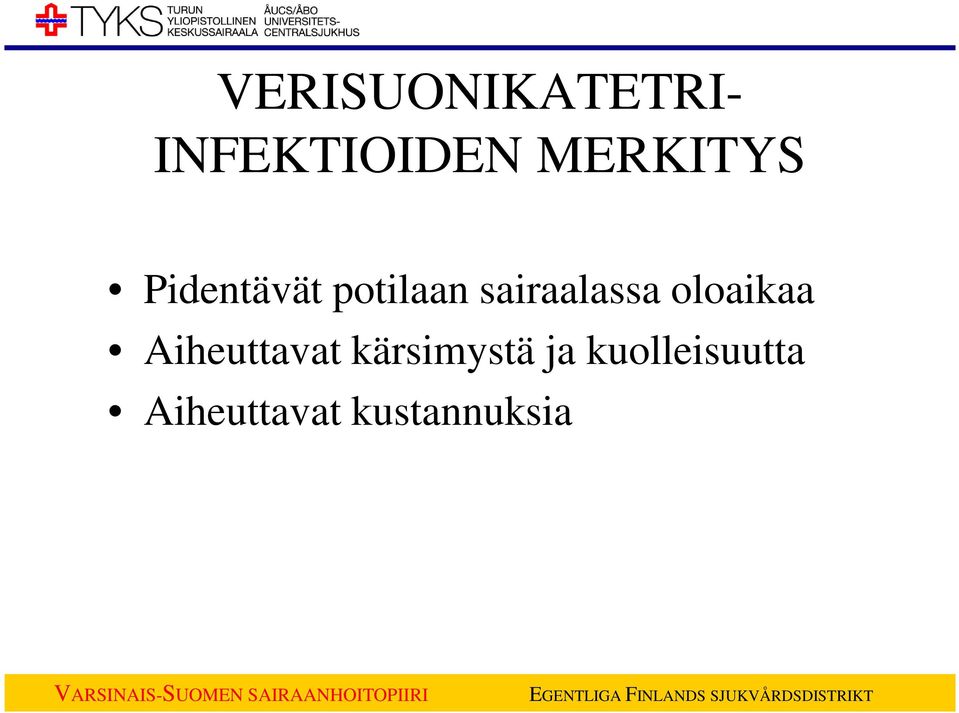 TYKS TURUN YLIOPISTOLLINEN KESKUSSAIRAALA ÅUCS/ÅBO UNIVERSITETS-CENTRALSJUKHUS

VERISUONIKATETRI-INFEKTIOIDEN MERKITYS

• Pidentävät potilaan sairaalassa oloaikaa
• Aiheuttavat kärsimystä ja kuolleisuutta
• Aiheuttavat kustannuksia

VARSINAIS-SUOMEN SAIRAANHOITOPIIRI EGENTLIGA FINLANDS SJUKVÅRDSDISTRIKT